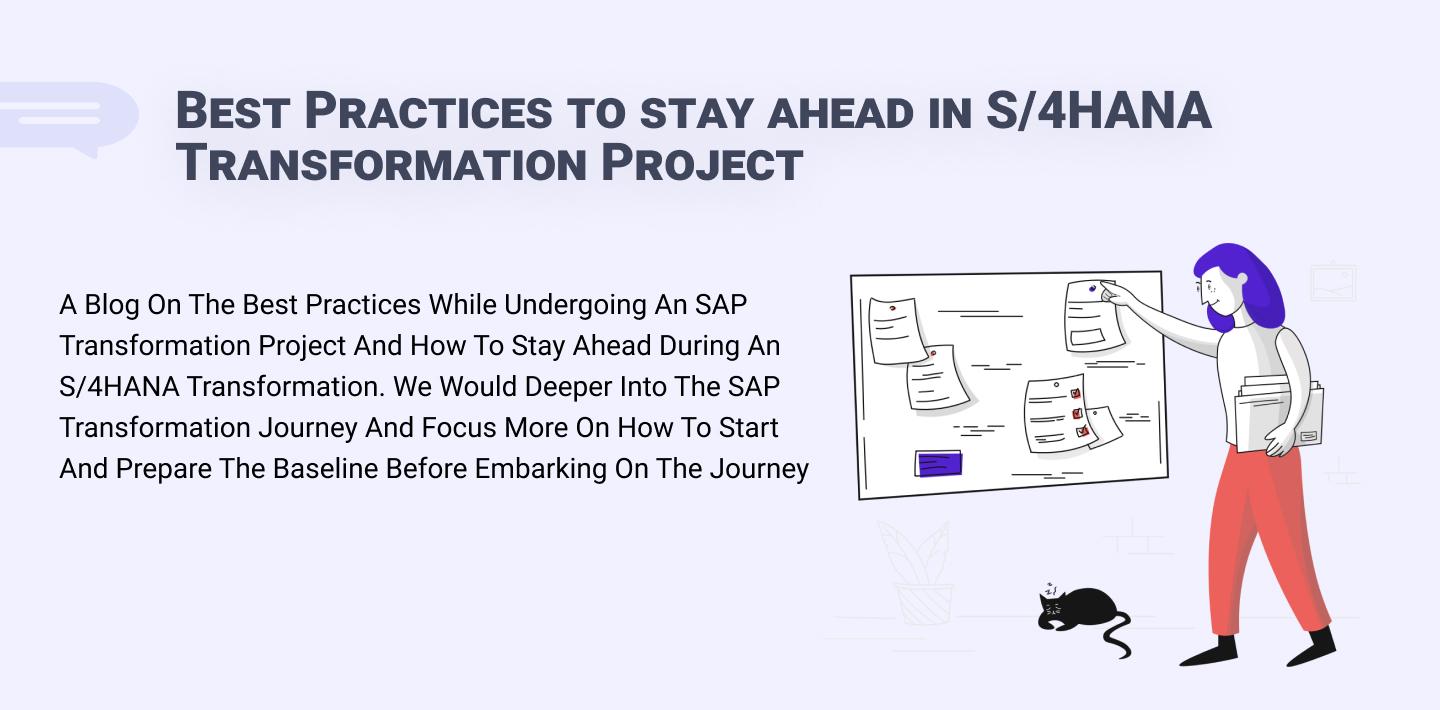 Best Practices to stay ahead in S/4HANA Transformation Project

A Blog On The Best Practices While Undergoing An SAP Transformation Project And How To Stay Ahead During An S/4HANA Transformation. We Would Deeper Into The SAP Transformation Journey And Focus More On How To Start And Prepare The Baseline Before Embarking On The Journey